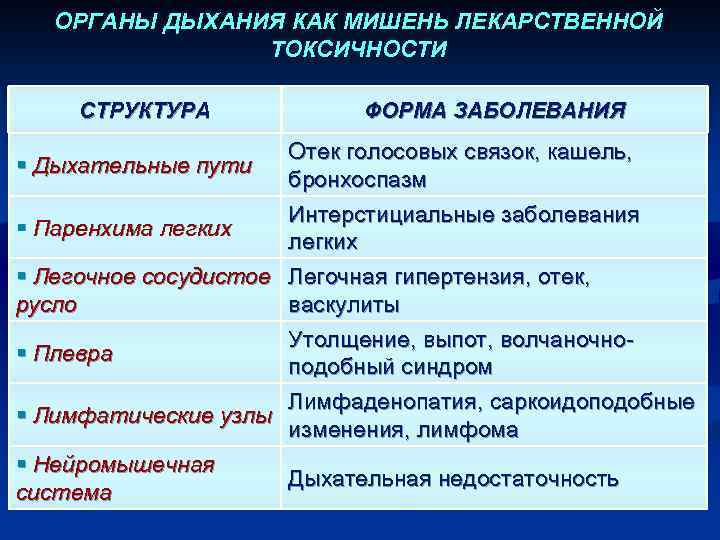 ОРГАНЫ ДЫХАНИЯ КАК МИШЕНЬ ЛЕКАРСТВЕННОЙ ТОКСИЧНОСТИ

| СТРУКТУРА | ФОРМА ЗАБОЛЕВАНИЯ |
|---|---|
| ▪ Дыхательные пути | Отек голосовых связок, кашель, бронхоспазм |
| ▪ Паренхима легких | Интерстициальные заболевания легких |
| ▪ Легочное сосудистое русло | Легочная гипертензия, отек, васкулиты |
| ▪ Плевра | Утолщение, выпот, волчаночно-подобный синдром |
| ▪ Лимфатические узлы | Лимфаденопатия, саркоидоподобные изменения, лимфома |
| ▪ Нейромышечная система | Дыхательная недостаточность |